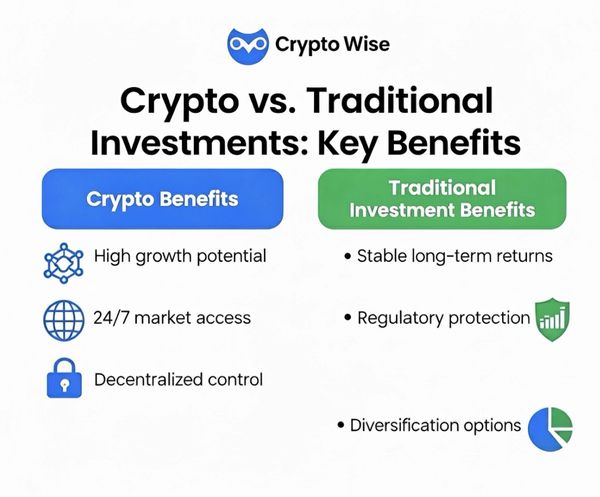 Crypto Wise

Crypto vs. Traditional Investments: Key Benefits

Crypto Benefits

High growth potential

24/7 market access

Decentralized control

Traditional Investment Benefits

• Stable long-term returns

• Regulatory protection

• Diversification options